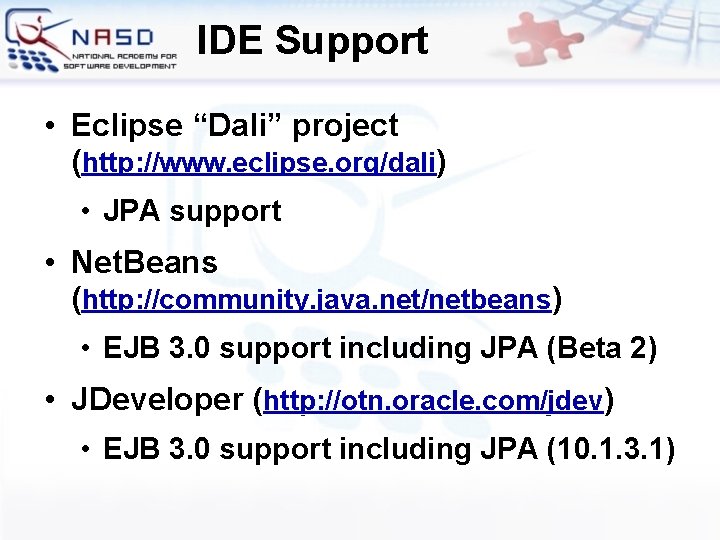 NASD
NATIONAL ACADEMY FOR SOFTWARE DEVELOPMENT

IDE Support

• Eclipse “Dali” project (http://www.eclipse.org/dali)
  • JPA support
• NetBeans (http://community.java.net/netbeans)
  • EJB 3.0 support including JPA (Beta 2)
• JDeveloper (http://otn.oracle.com/jdev)
  • EJB 3.0 support including JPA (10.1.3.1)